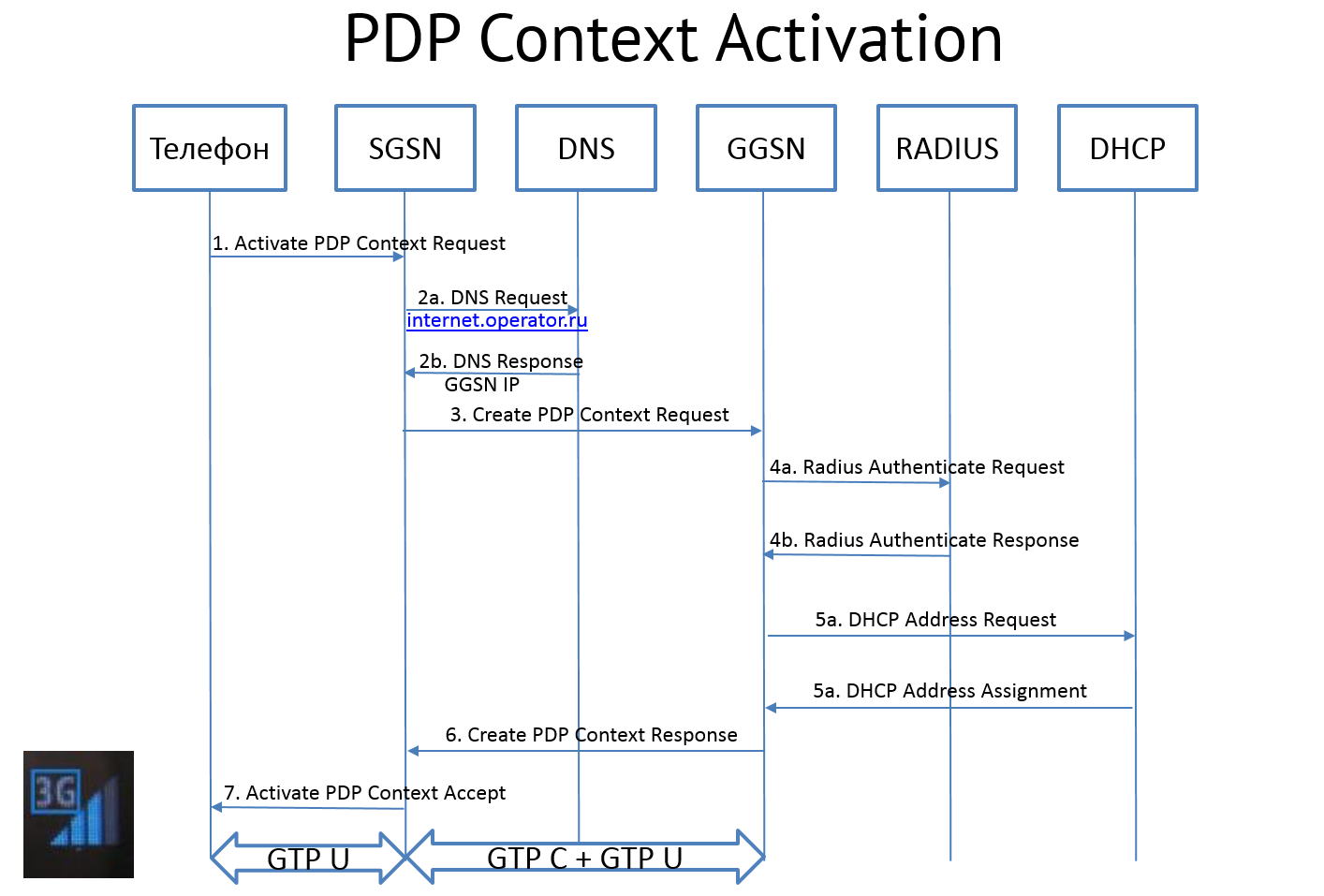 PDP Context Activation

Телефон

SGSN

DNS

GGSN

RADIUS

DHCP

1. Activate PDP Context Request

2a. DNS Request
internet.operator.ru

2b. DNS Response
GGSN IP

3. Create PDP Context Request

4a. Radius Authenticate Request

4b. Radius Authenticate Response

5a. DHCP Address Request

5a. DHCP Address Assignment

6. Create PDP Context Response

7. Activate PDP Context Accept

3G

GTP U

GTP C + GTP U